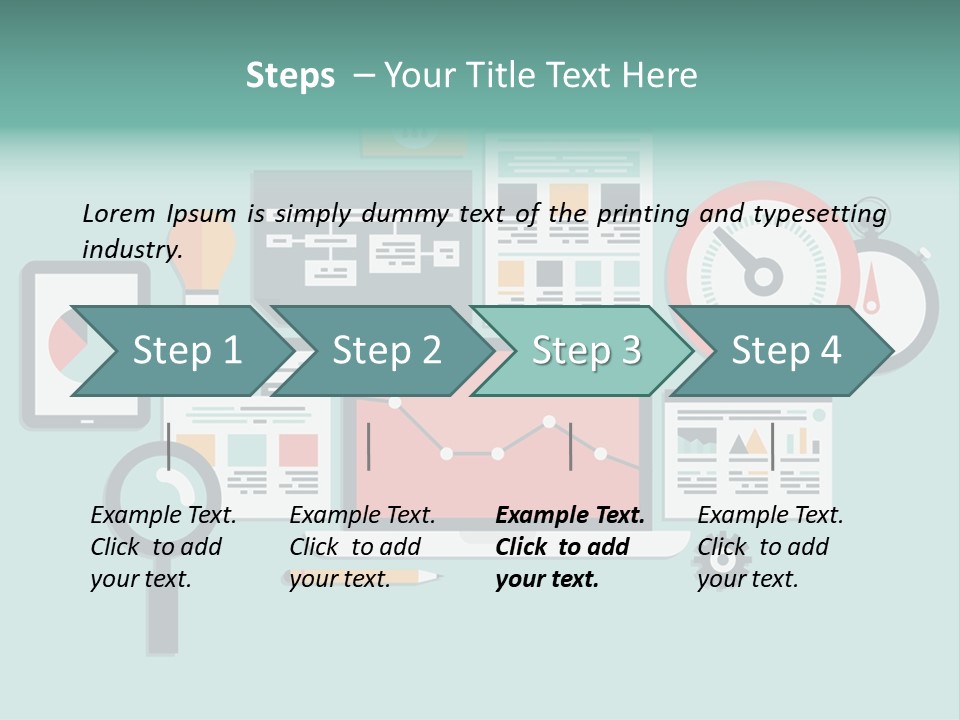 Steps – Your Title Text Here

Lorem Ipsum is simply dummy text of the printing and typesetting industry.

Step 1

Step 2

Step 3

Step 4

Example Text. Click to add your text.

Example Text. Click to add your text.

Example Text. Click to add your text.

Example Text. Click to add your text.